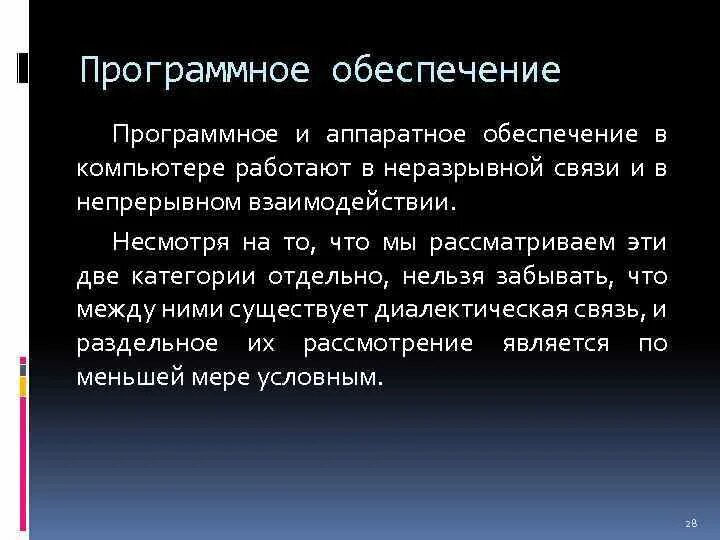 Программное обеспечение

Программное и аппаратное обеспечение в компьютере работают в неразрывной связи и в непрерывном взаимодействии.

Несмотря на то, что мы рассматриваем эти две категории отдельно, нельзя забывать, что между ними существует диалектическая связь, и раздельное их рассмотрение является по меньшей мере условным.

28